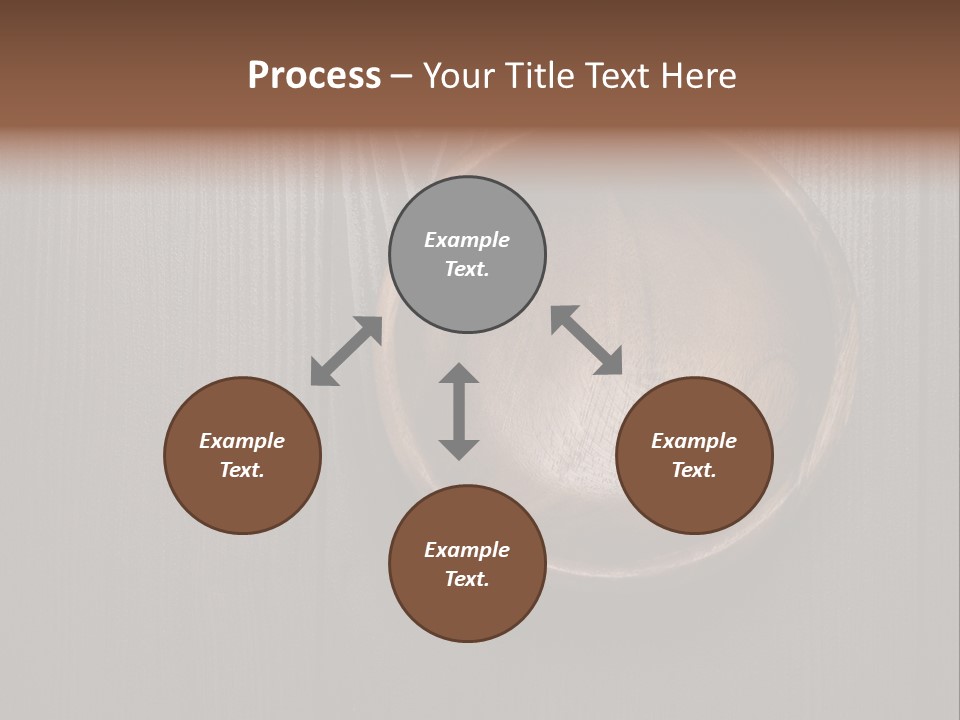 Process – Your Title Text Here

Example Text.

Example Text.

Example Text.

Example Text.